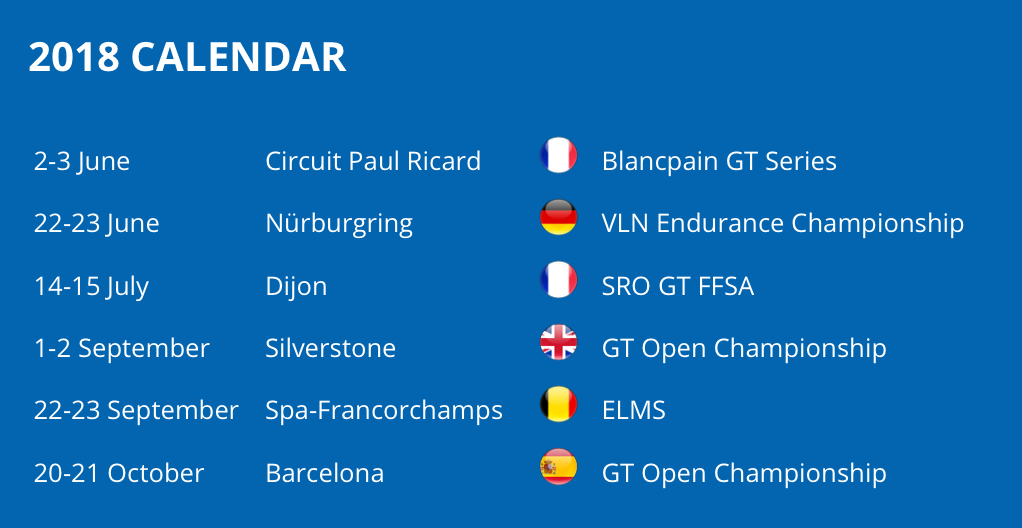 2018 CALENDAR

| 2-3 June | Circuit Paul Ricard | Blancpain GT Series |
|---|---|---|
| 22-23 June | Nürburgring | VLN Endurance Championship |
| 14-15 July | Dijon | SRO GT FFSA |
| 1-2 September | Silverstone | GT Open Championship |
| 22-23 September | Spa-Francorchamps | ELMS |
| 20-21 October | Barcelona | GT Open Championship |